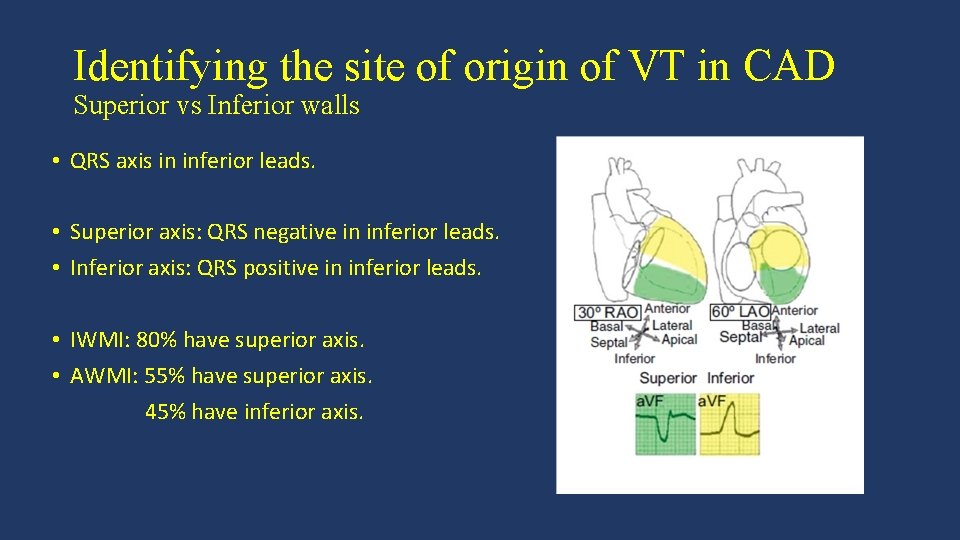 Identifying the site of origin of VT in CAD
Superior vs Inferior walls

• QRS axis in inferior leads.

• Superior axis: QRS negative in inferior leads.
• Inferior axis: QRS positive in inferior leads.

• IWMI: 80% have superior axis.
• AWMI: 55% have superior axis.
45% have inferior axis.

30° RAO
Anterior
Basal
Lateral
Septal
Apical
Inferior

60° LAO
Anterior
Basal
Lateral
Septal
Apical
Inferior

Superior
Inferior
aVF
aVF